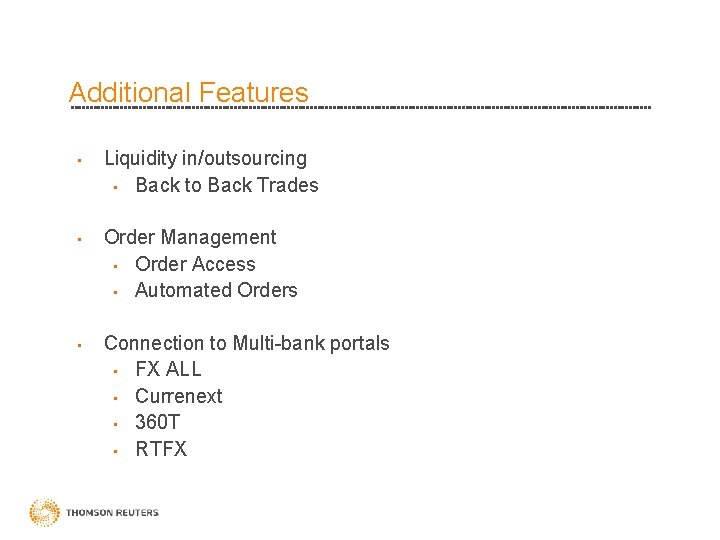 Additional Features

- Liquidity in/outsourcing
  - Back to Back Trades

- Order Management
  - Order Access
  - Automated Orders

- Connection to Multi-bank portals
  - FX ALL
  - Currenext
  - 360T
  - RTFX

THOMSON REUTERS